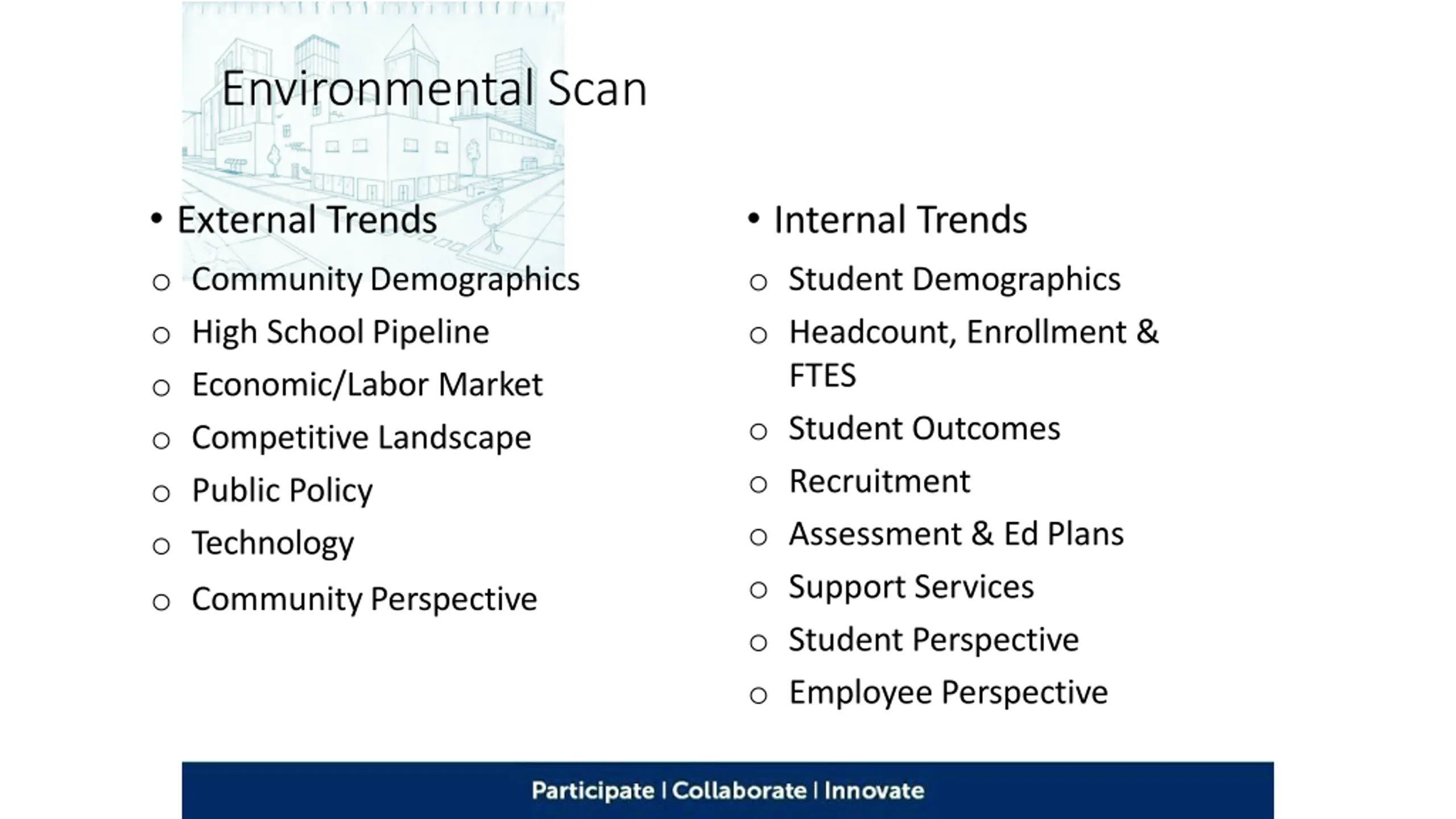 Environmental Scan

• External Trends
○ Community Demographics
○ High School Pipeline
○ Economic/Labor Market
○ Competitive Landscape
○ Public Policy
○ Technology
○ Community Perspective

• Internal Trends
○ Student Demographics
○ Headcount, Enrollment & FTES
○ Student Outcomes
○ Recruitment
○ Assessment & Ed Plans
○ Support Services
○ Student Perspective
○ Employee Perspective

Participate | Collaborate | Innovate